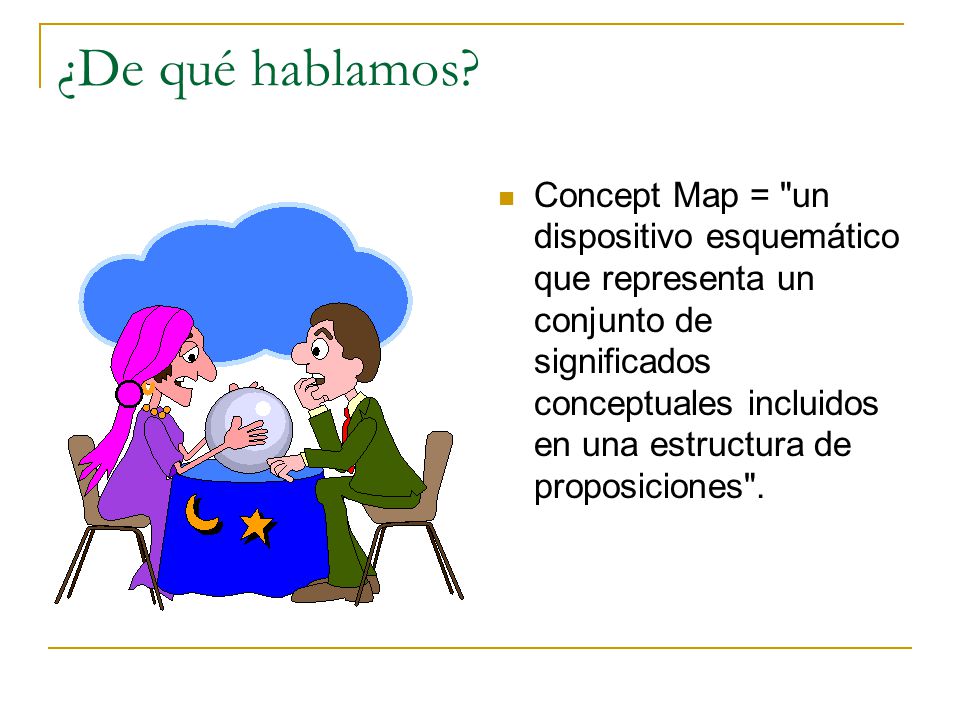 ¿De qué hablamos?

Concept Map = "un dispositivo esquemático que representa un conjunto de significados conceptuales incluidos en una estructura de proposiciones".